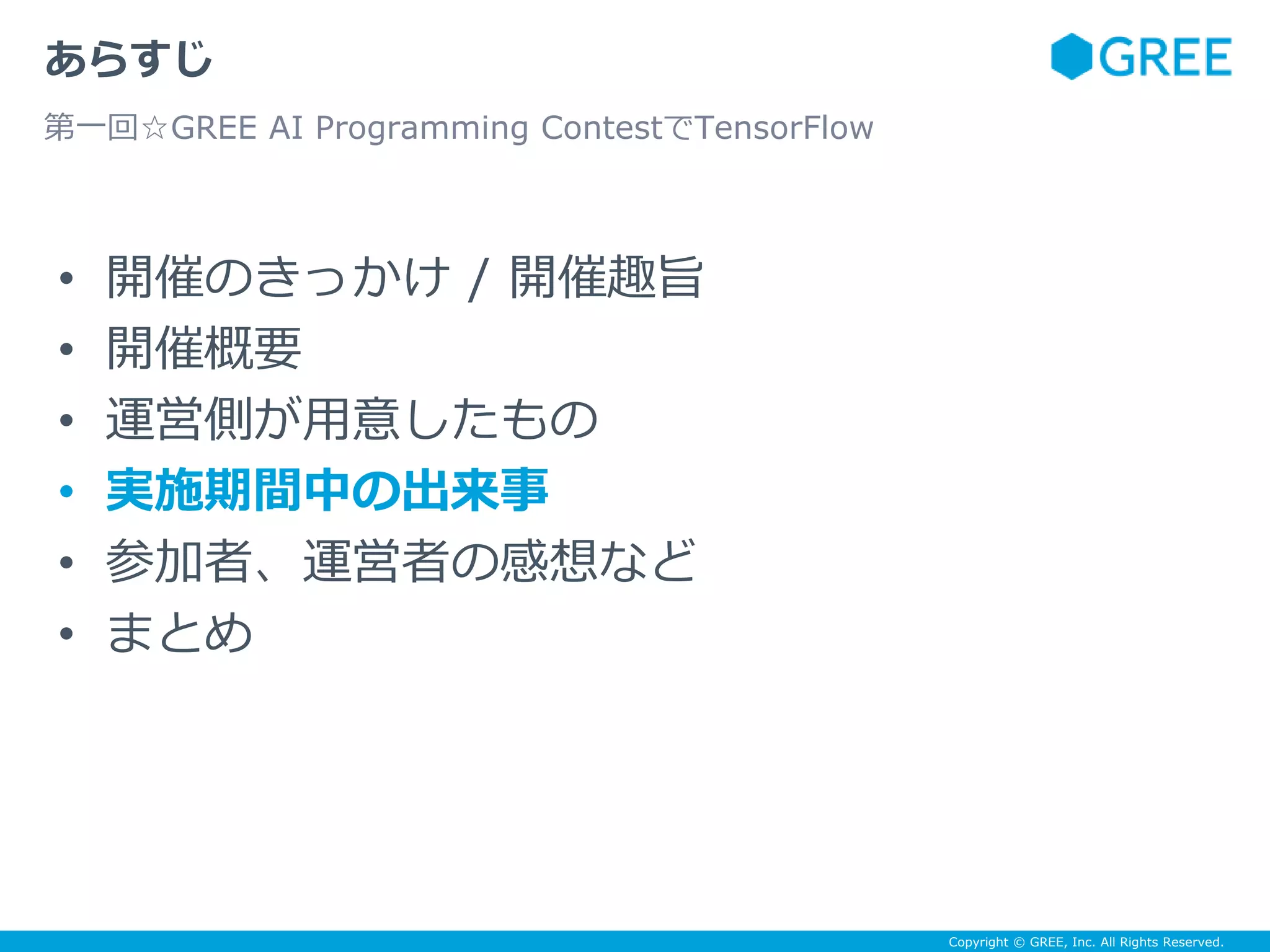 あらすじ

GREE

第一回☆GREE AI Programming ContestでTensorFlow

• 開催のきっかけ / 開催趣旨
• 開催概要
• 運営側が用意したもの
• 実施期間中の出来事
• 参加者、運営者の感想など
• まとめ

Copyright © GREE, Inc. All Rights Reserved.